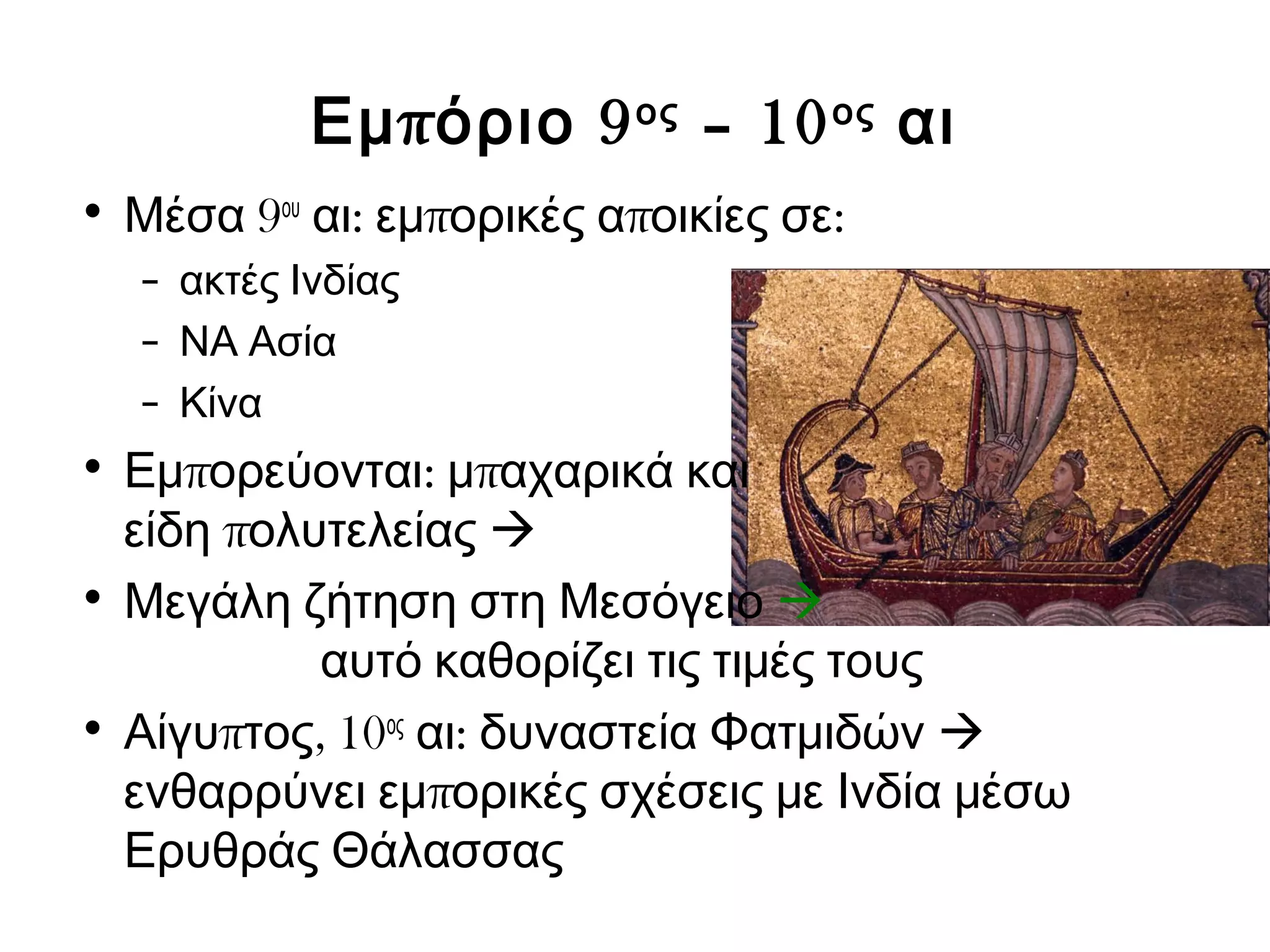 Εμπόριο 9ος – 10ος αι

• Μέσα 9ου αι: εμπορικές αποικίες σε:
  – ακτές Ινδίας
  – ΝΑ Ασία
  – Κίνα

• Εμπορεύονται: μπαχαρικά και είδη πολυτελείας →

• Μεγάλη ζήτηση στη Μεσόγειο → αυτό καθορίζει τις τιμές τους

• Αίγυπτος, 10ος αι: δυναστεία Φατμιδών → ενθαρρύνει εμπορικές σχέσεις με Ινδία μέσω Ερυθράς Θάλασσας